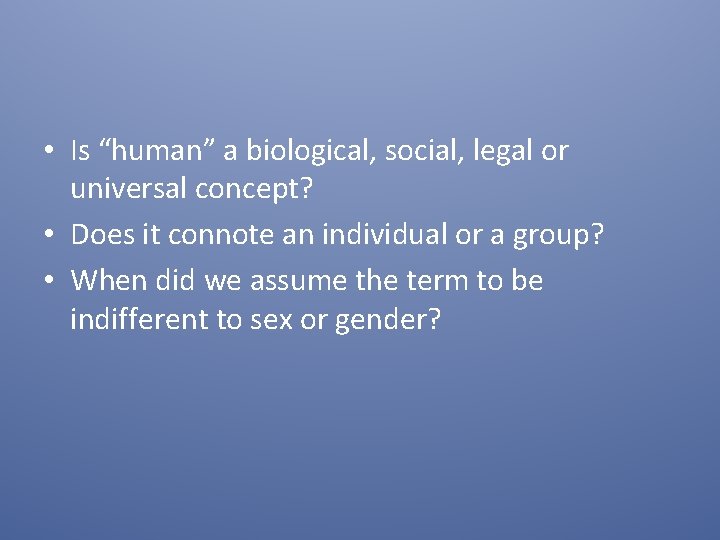 • Is “human” a biological, social, legal or universal concept?
• Does it connote an individual or a group?
• When did we assume the term to be indifferent to sex or gender?